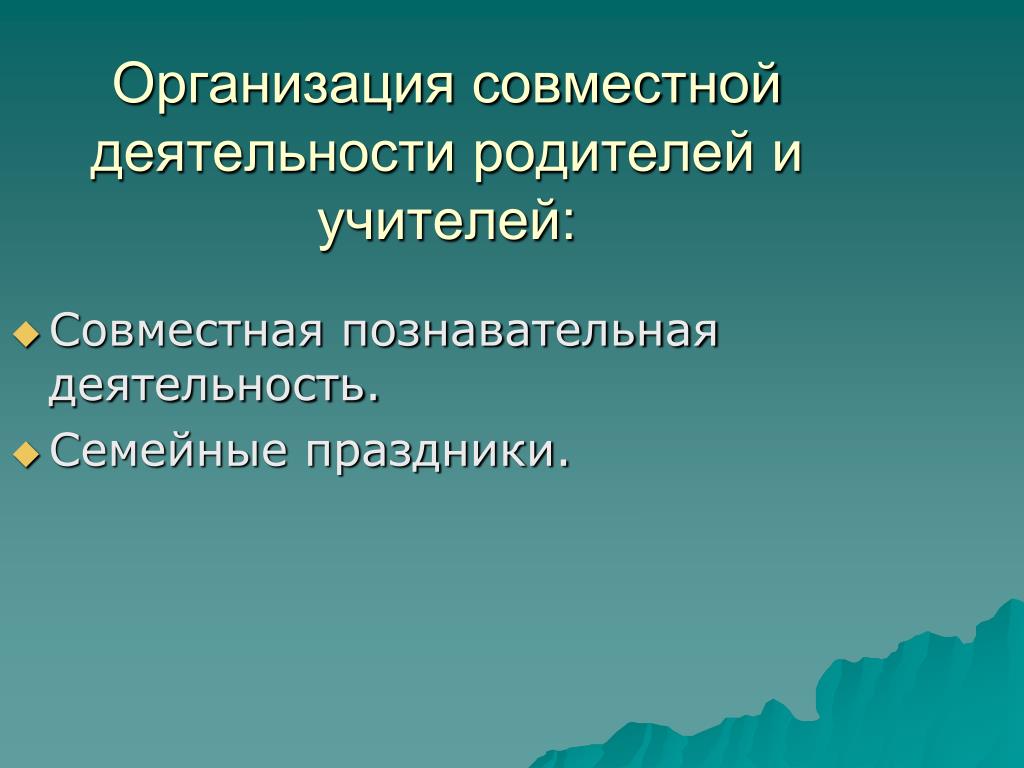 Организация совместной деятельности родителей и учителей:

Совместная познавательная деятельность.

Семейные праздники.